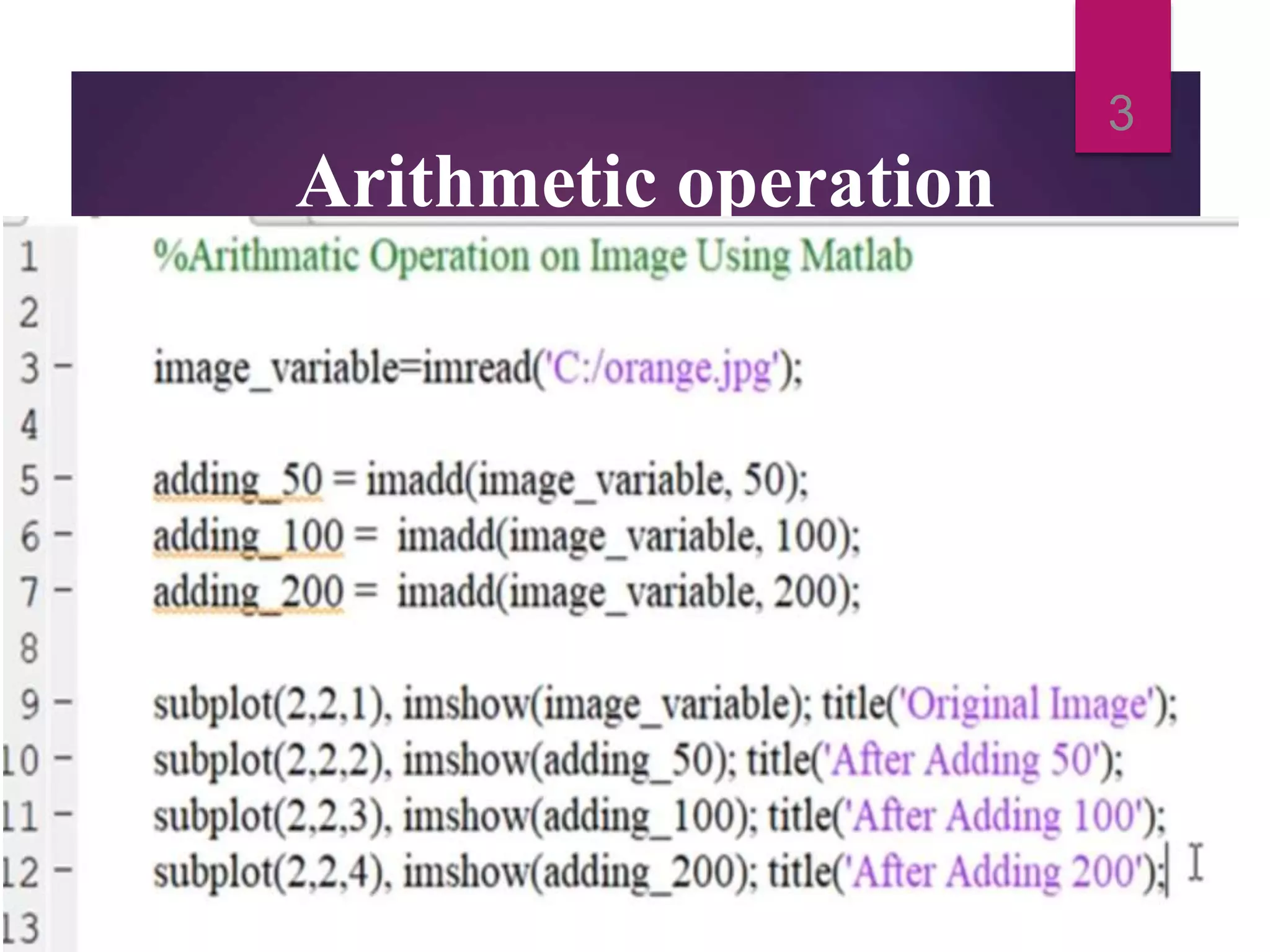 3

Arithmetic operation

1 %Arithmatic Operation on Image Using Matlab
2
3 - image_variable=imread('C:/orange.jpg');
4
5 - adding_50 = imadd(image_variable, 50);
6 - adding_100 = imadd(image_variable, 100);
7 - adding_200 = imadd(image_variable, 200);
8
9 - subplot(2,2,1), imshow(image_variable); title('Original Image');
10 - subplot(2,2,2), imshow(adding_50); title('After Adding 50');
11 - subplot(2,2,3), imshow(adding_100); title('After Adding 100');
12 - subplot(2,2,4), imshow(adding_200); title('After Adding 200');
13